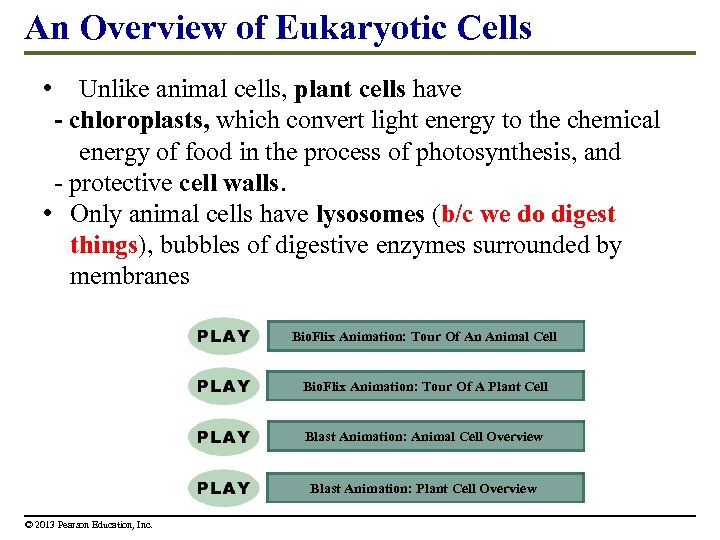 An Overview of Eukaryotic Cells

• Unlike animal cells, plant cells have
- chloroplasts, which convert light energy to the chemical energy of food in the process of photosynthesis, and
- protective cell walls.

• Only animal cells have lysosomes (b/c we do digest things), bubbles of digestive enzymes surrounded by membranes

PLAY BioFlix Animation: Tour Of An Animal Cell

PLAY BioFlix Animation: Tour Of A Plant Cell

PLAY Blast Animation: Animal Cell Overview

PLAY Blast Animation: Plant Cell Overview

© 2013 Pearson Education, Inc.